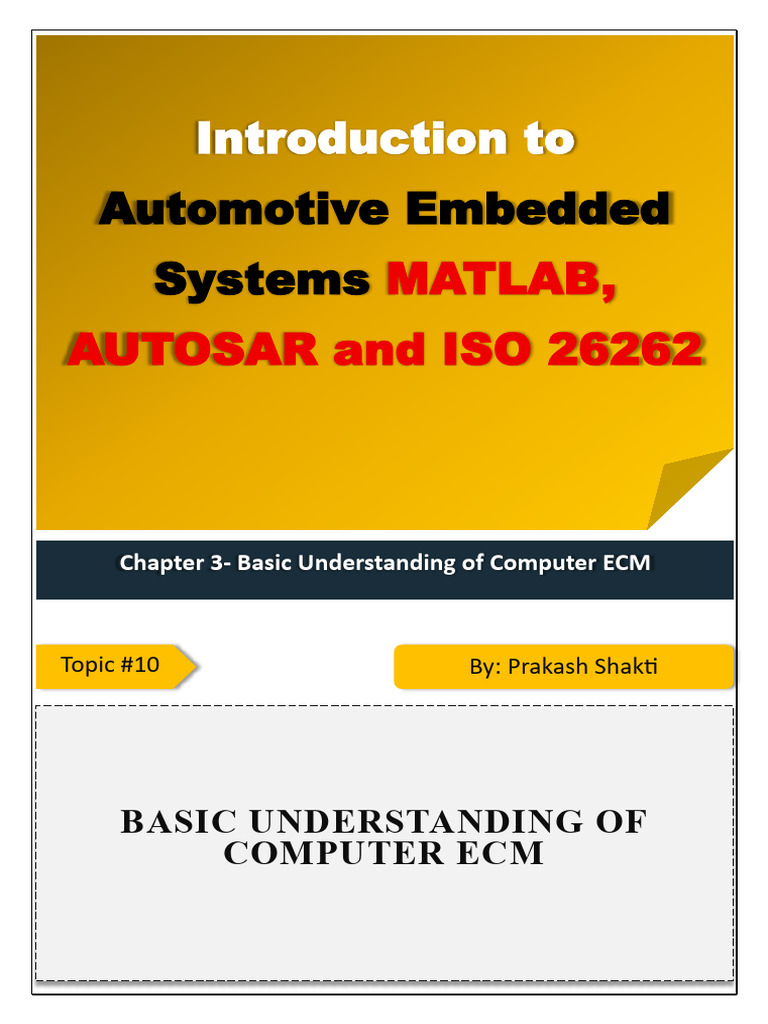 Introduction to Automotive Embedded Systems MATLAB, AUTOSAR and ISO 26262

Chapter 3- Basic Understanding of Computer ECM

Topic #10

By: Prakash Shakti

BASIC UNDERSTANDING OF COMPUTER ECM